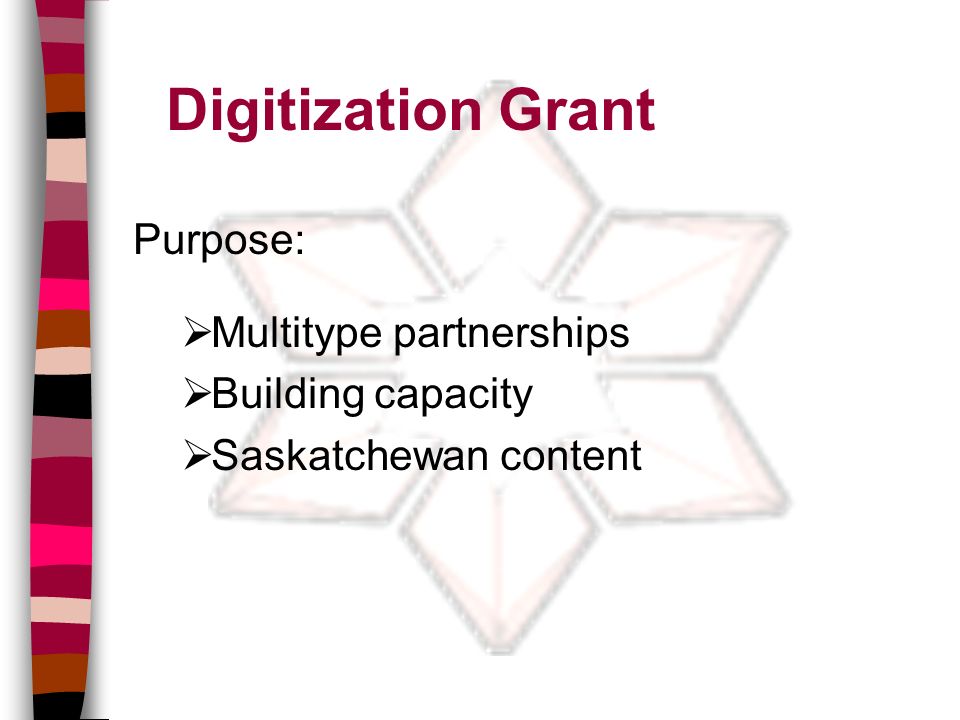 Digitization Grant

Purpose:

➢Multitype partnerships
➢Building capacity
➢Saskatchewan content